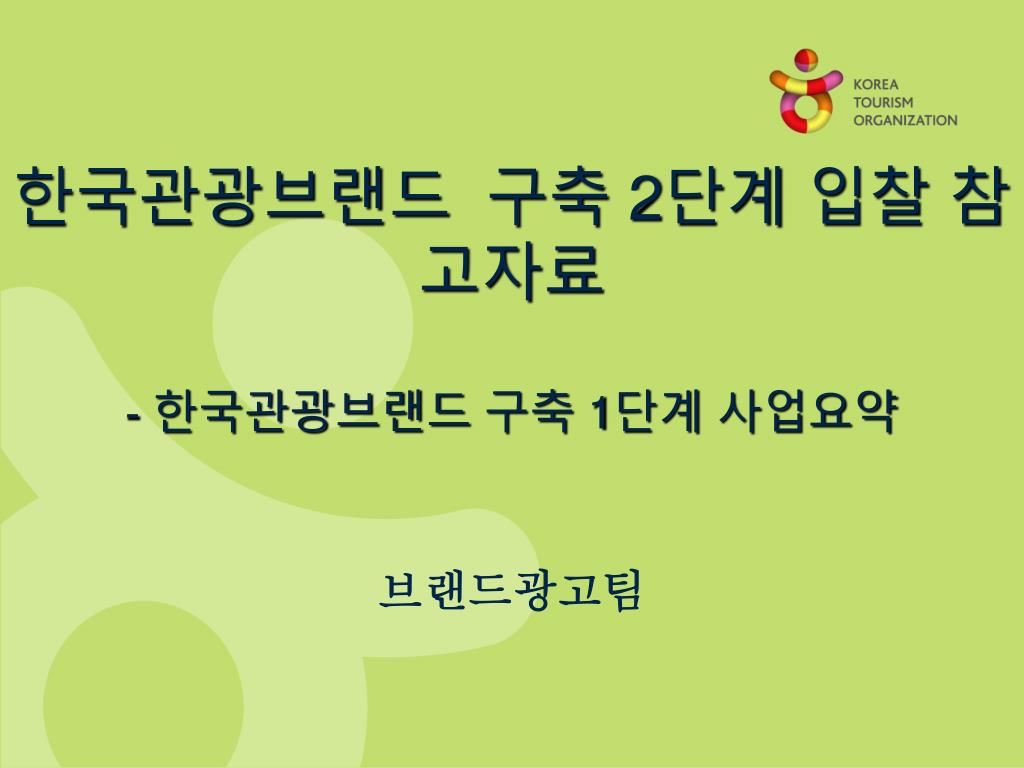 KOREA TOURISM ORGANIZATION

한국관광브랜드 구축 2단계 입찰 참고자료

- 한국관광브랜드 구축 1단계 사업요약

브랜드광고팀